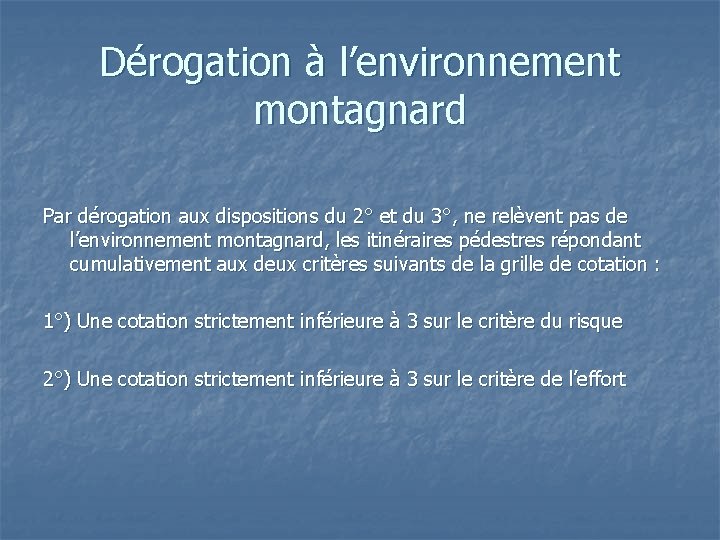 Dérogation à l’environnement montagnard

Par dérogation aux dispositions du 2° et du 3°, ne relèvent pas de l’environnement montagnard, les itinéraires pédestres répondant cumulativement aux deux critères suivants de la grille de cotation :

1°) Une cotation strictement inférieure à 3 sur le critère du risque

2°) Une cotation strictement inférieure à 3 sur le critère de l’effort